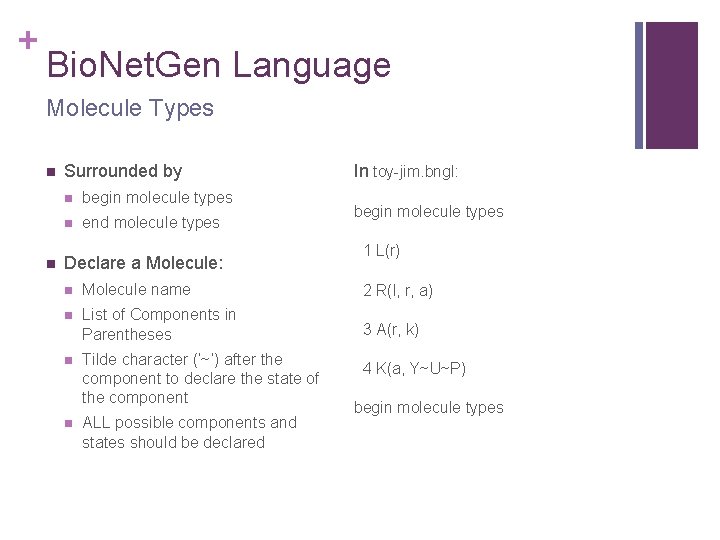 +
BioNetGen Language
Molecule Types

- Surrounded by
  - begin molecule types
  - end molecule types
- Declare a Molecule:
  - Molecule name
  - List of Components in Parentheses
  - Tilde character ('~') after the component to declare the state of the component
  - ALL possible components and states should be declared

In toy-jim.bngl:

begin molecule types

1 L(r)

2 R(l, r, a)

3 A(r, k)

4 K(a, Y~U~P)

begin molecule types